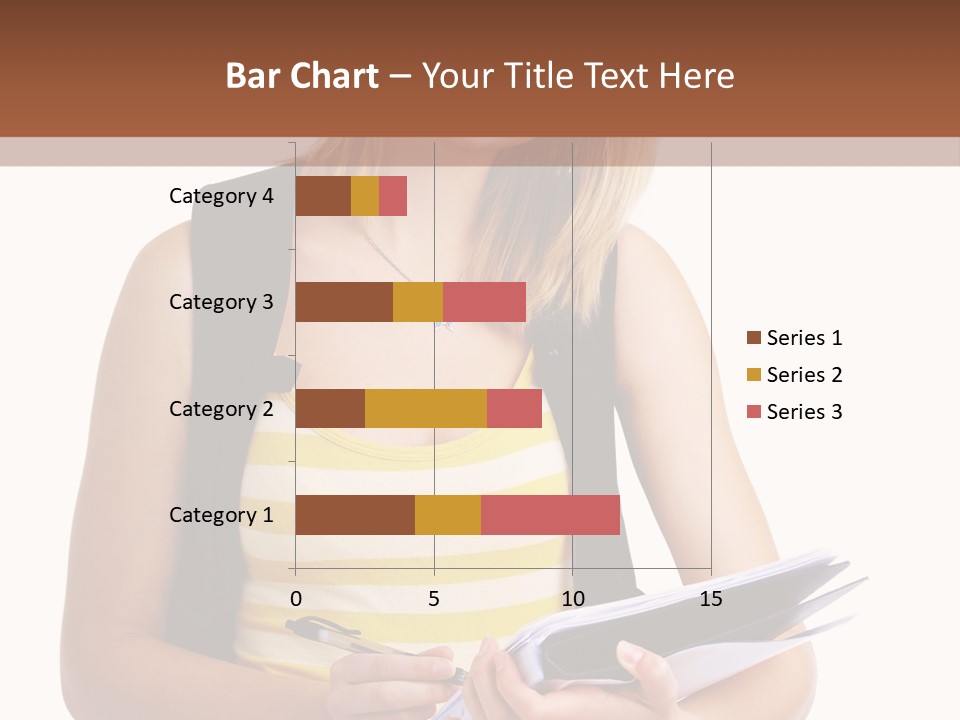 Bar Chart – Your Title Text Here

Category 4
Category 3
Category 2
Category 1

0
5
10
15

Series 1
Series 2
Series 3